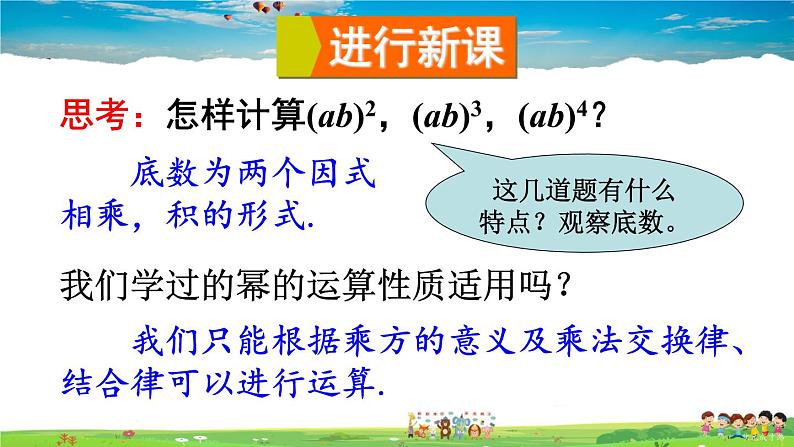 进行新课

思考：怎样计算$(ab)^2$，$(ab)^3$，$(ab)^4$？

底数为两个因式相乘，积的形式.

这几道题有什么特点？观察底数。

我们学过的幂的运算性质适用吗？

我们只能根据乘方的意义及乘法交换律、结合律可以进行运算.